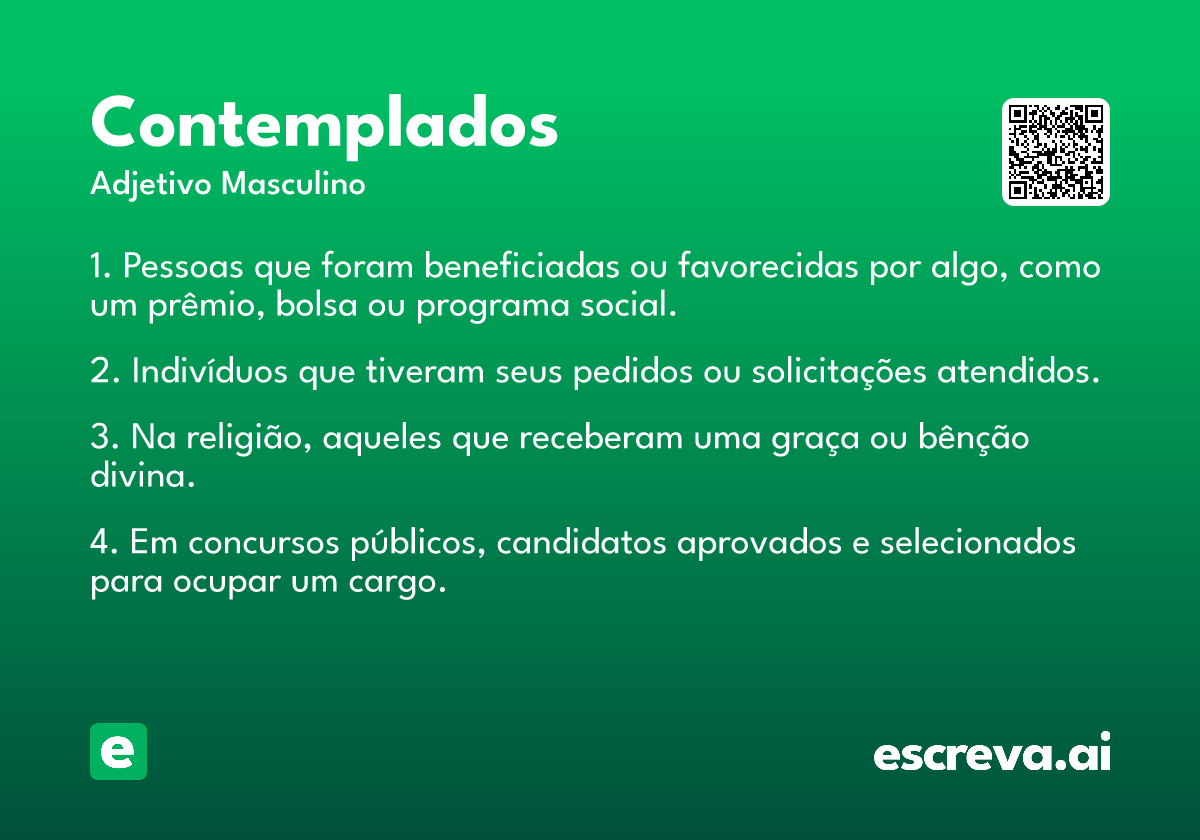 Contemplados
Adjetivo Masculino

1. Pessoas que foram beneficiadas ou favorecidas por algo, como um prêmio, bolsa ou programa social.

2. Indivíduos que tiveram seus pedidos ou solicitações atendidos.

3. Na religião, aqueles que receberam uma graça ou bênção divina.

4. Em concursos públicos, candidatos aprovados e selecionados para ocupar um cargo.

e

escreva.ai